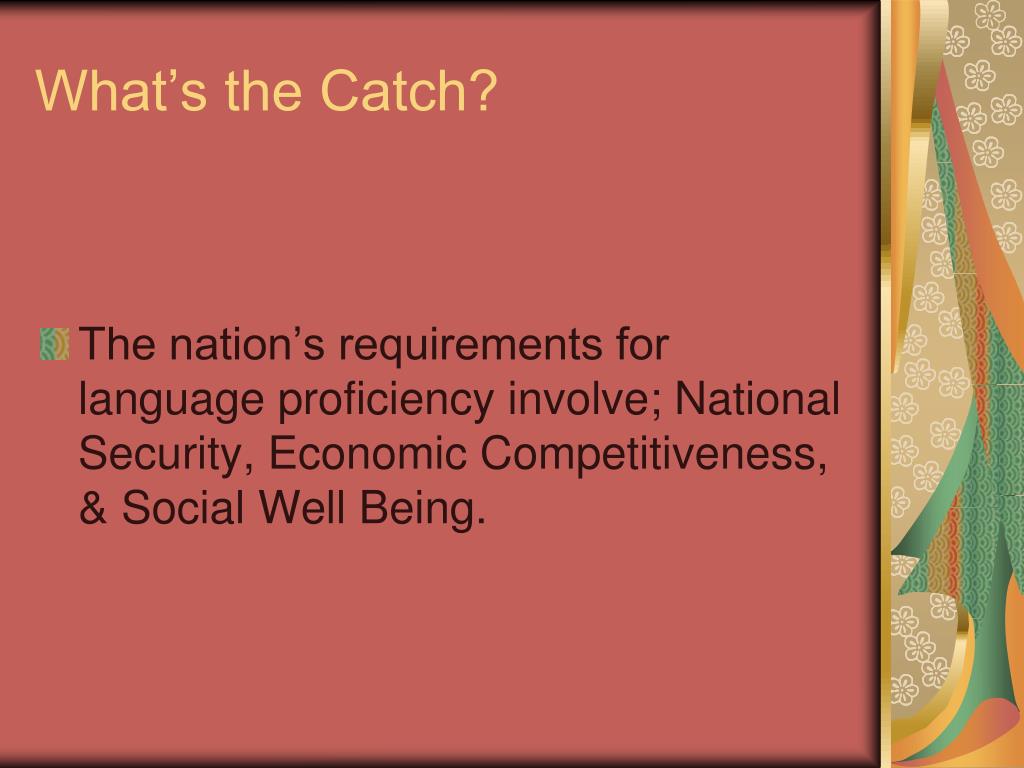 What’s the Catch?

The nation’s requirements for language proficiency involve; National Security, Economic Competitiveness, & Social Well Being.